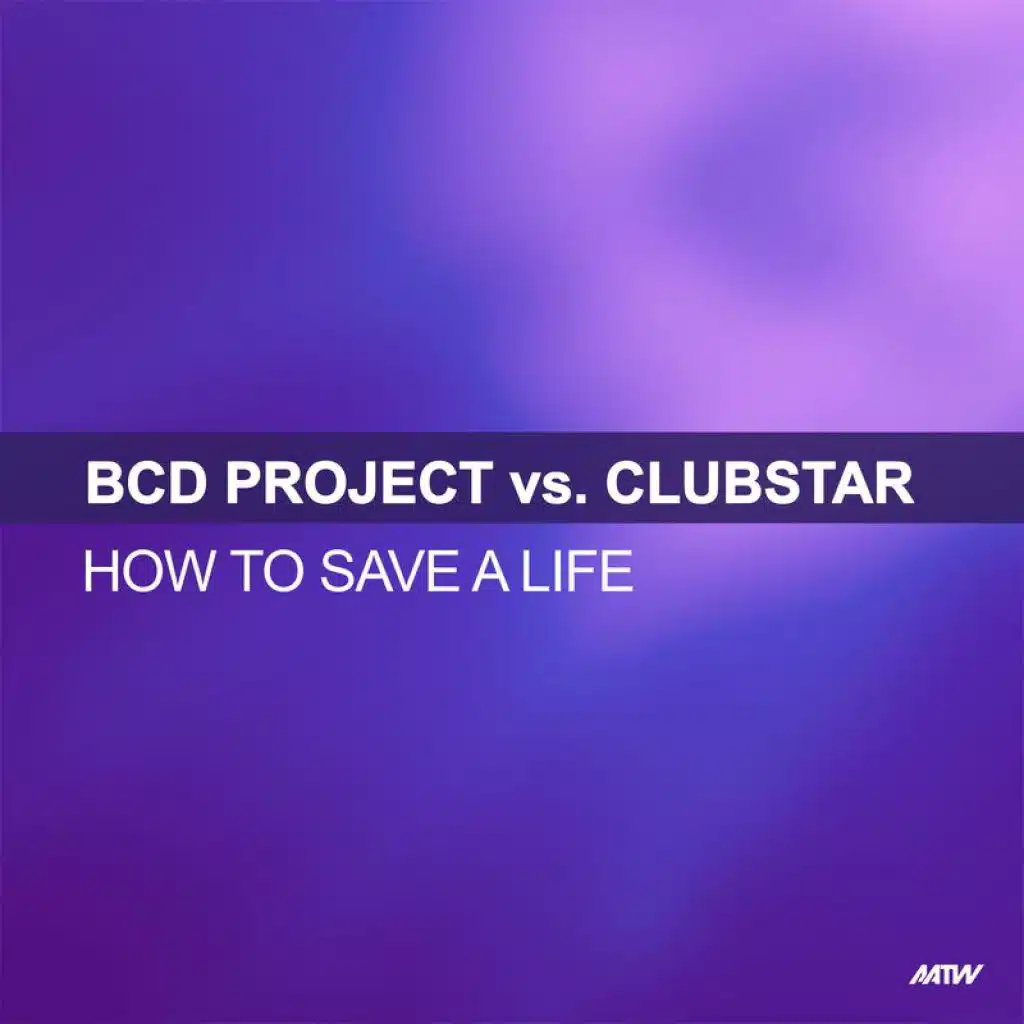 BCD PROJECT vs. CLUBSTAR

HOW TO SAVE A LIFE

AATW